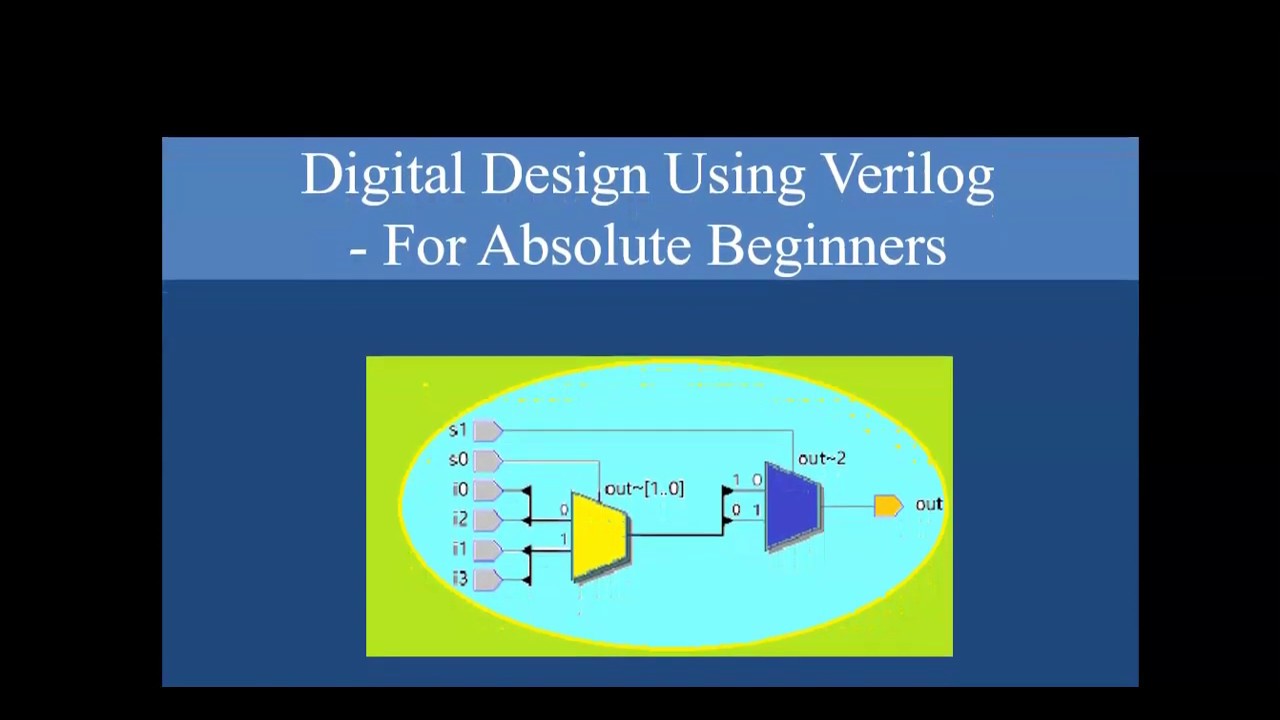 Digital Design Using Verilog
- For Absolute Beginners

s1
s0
i0
i2
i1
i3
0
1
out~[1..0]
1 0
0 1
out~2
out